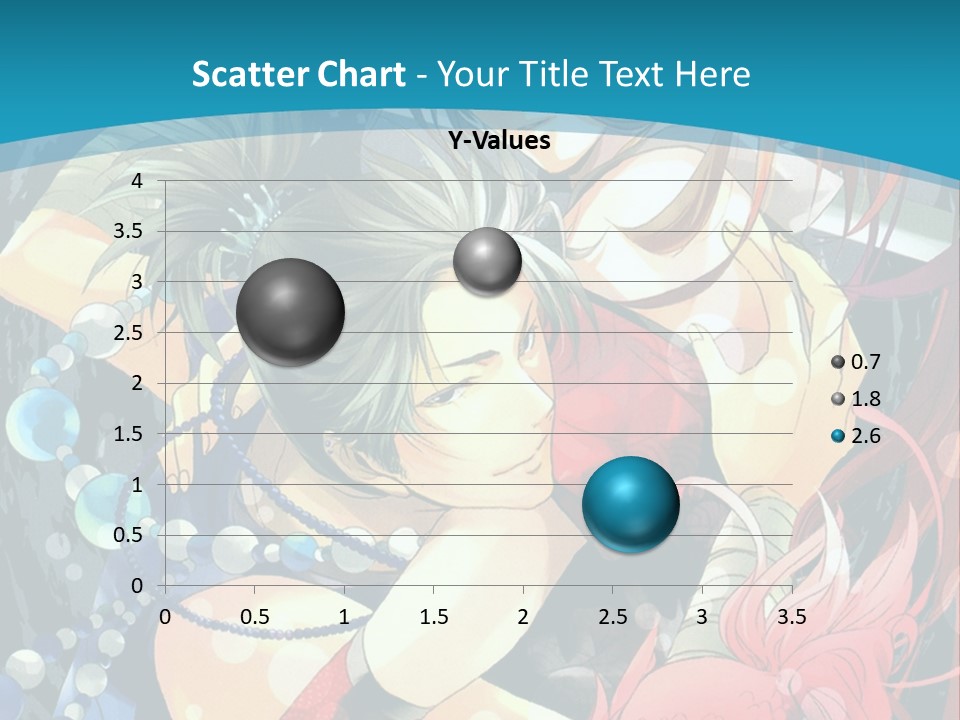 Scatter Chart - Your Title Text Here

Y-Values

4
3.5
3
2.5
2
1.5
1
0.5
0

0 0.5 1 1.5 2 2.5 3 3.5

0.7
1.8
2.6